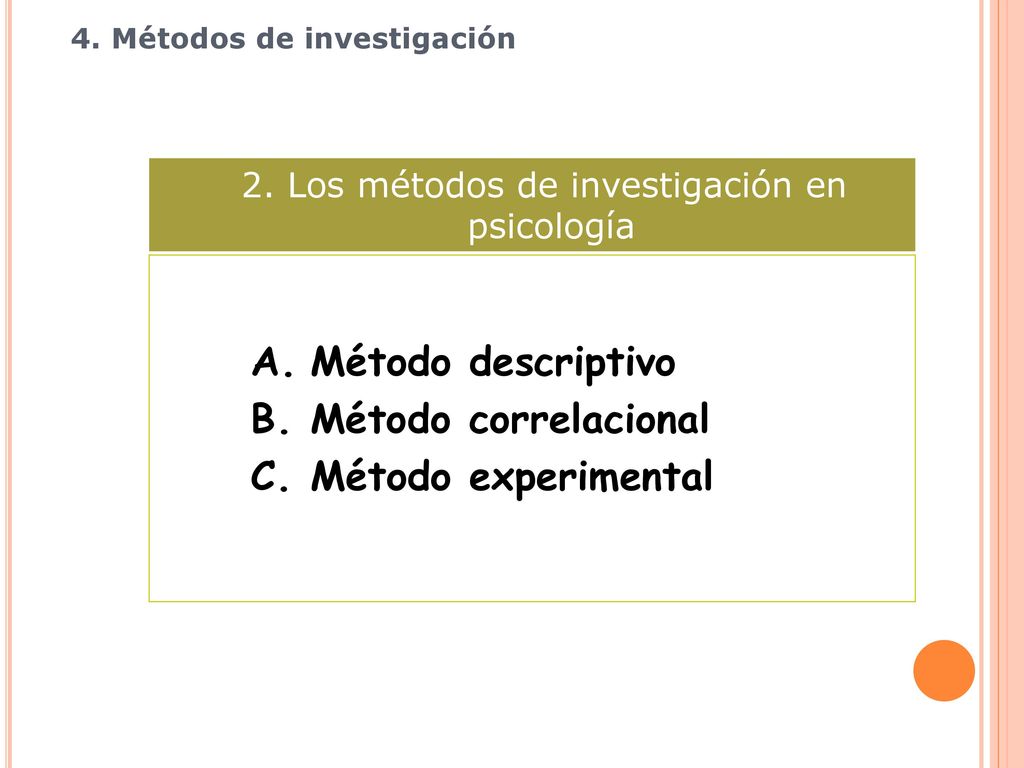 4. Métodos de investigación

2. Los métodos de investigación en psicología

A. Método descriptivo
B. Método correlacional
C. Método experimental